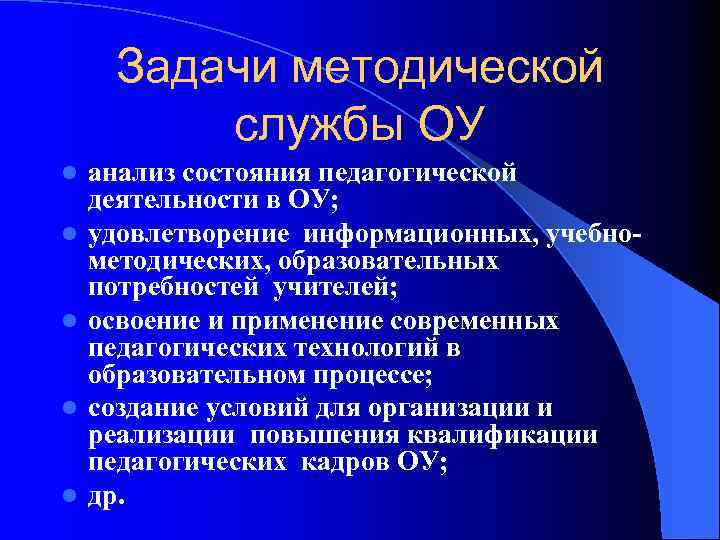 Задачи методической службы ОУ

- анализ состояния педагогической деятельности в ОУ;
- удовлетворение информационных, учебно-методических, образовательных потребностей учителей;
- освоение и применение современных педагогических технологий в образовательном процессе;
- создание условий для организации и реализации повышения квалификации педагогических кадров ОУ;
- др.